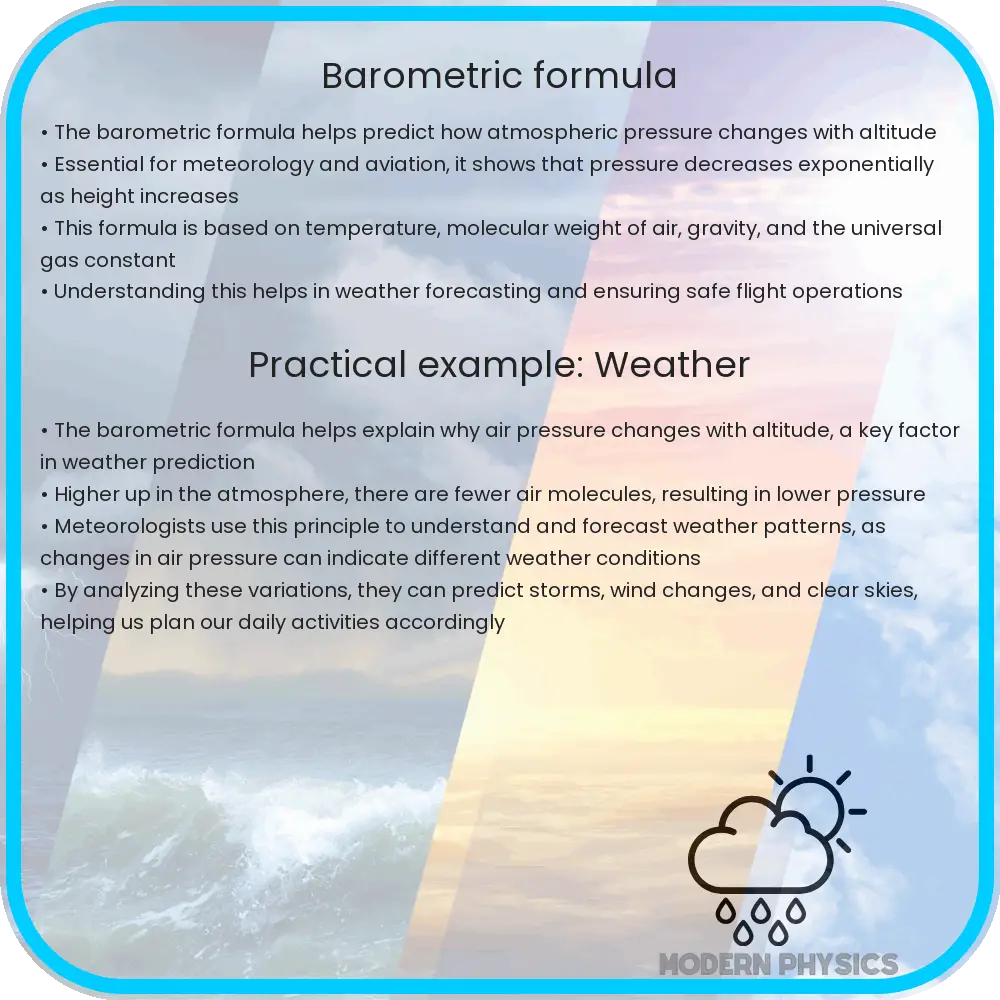 Barometric formula

• The barometric formula helps predict how atmospheric pressure changes with altitude
• Essential for meteorology and aviation, it shows that pressure decreases exponentially as height increases
• This formula is based on temperature, molecular weight of air, gravity, and the universal gas constant
• Understanding this helps in weather forecasting and ensuring safe flight operations

Practical example: Weather

• The barometric formula helps explain why air pressure changes with altitude, a key factor in weather prediction
• Higher up in the atmosphere, there are fewer air molecules, resulting in lower pressure
• Meteorologists use this principle to understand and forecast weather patterns, as changes in air pressure can indicate different weather conditions
• By analyzing these variations, they can predict storms, wind changes, and clear skies, helping us plan our daily activities accordingly

MODERN PHYSICS